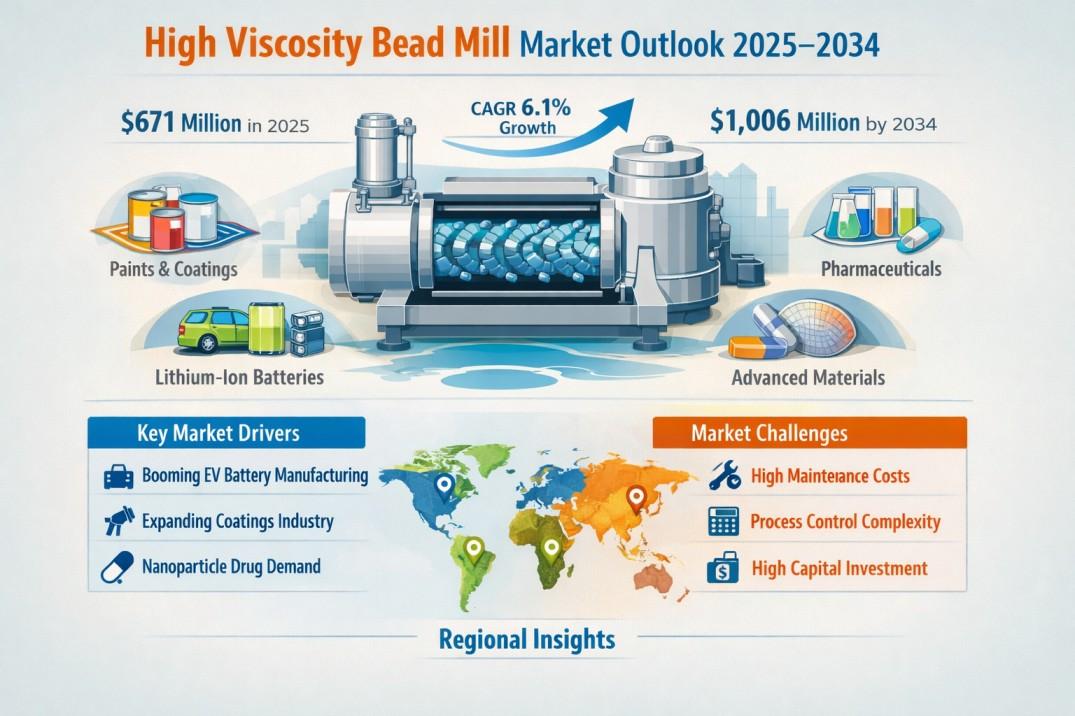 High Viscosity Bead Mill Market Outlook 2025–2034

$671 Million in 2025

CAGR 6.1% Growth

$1,006 Million by 2034

Paints & Coatings

Pharmaceuticals

Lithium-Ion Batteries

Advanced Materials

Key Market Drivers

Booming EV Battery Manufacturing

Expanding Coatings Industry

Nanoparticle Drug Demand

Market Challenges

High Maintenance Costs

Process Control Complexity

High Capital Investment

Regional Insights